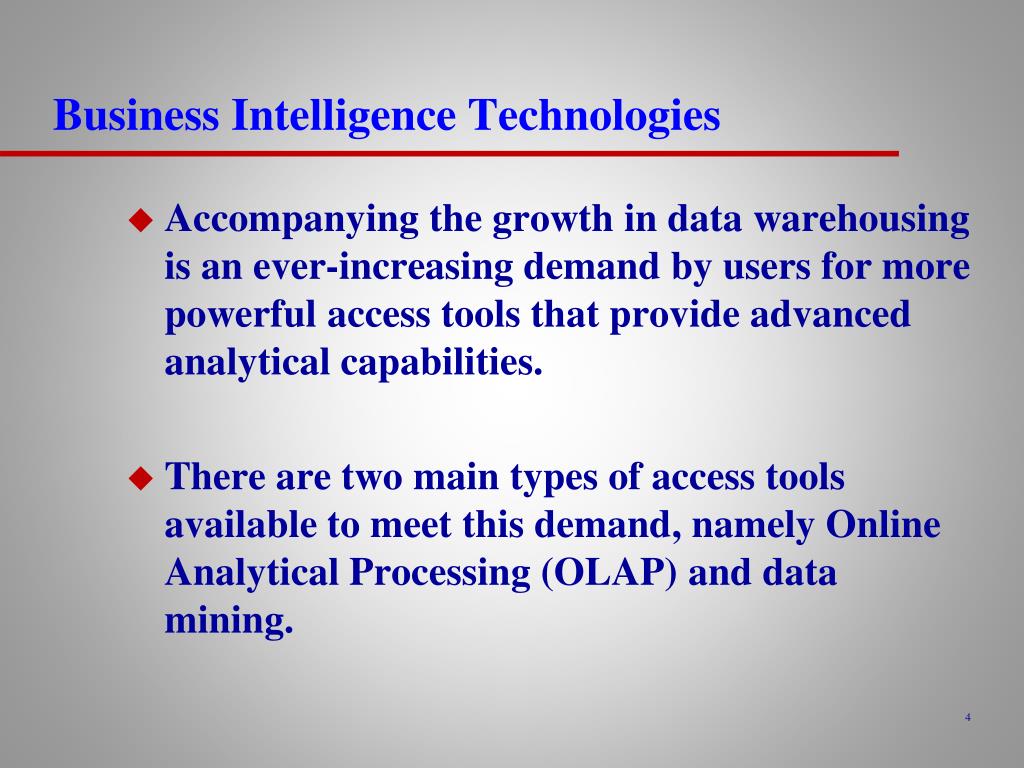 Business Intelligence Technologies

◆ Accompanying the growth in data warehousing is an ever-increasing demand by users for more powerful access tools that provide advanced analytical capabilities.

◆ There are two main types of access tools available to meet this demand, namely Online Analytical Processing (OLAP) and data mining.

4